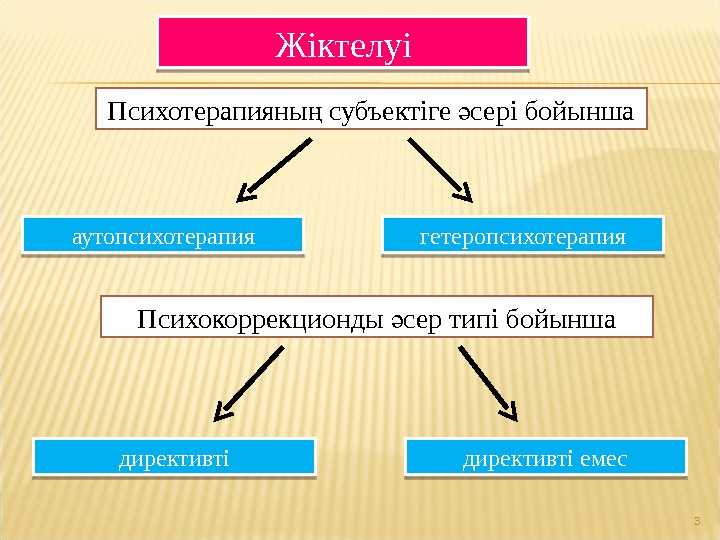 Жіктелуі

Психотерапияның субъектіге әсері бойынша

аутопсихотерапия

гетеропсихотерапия

Психокоррекционды әсер типі бойынша

директивті

директивті емес

3